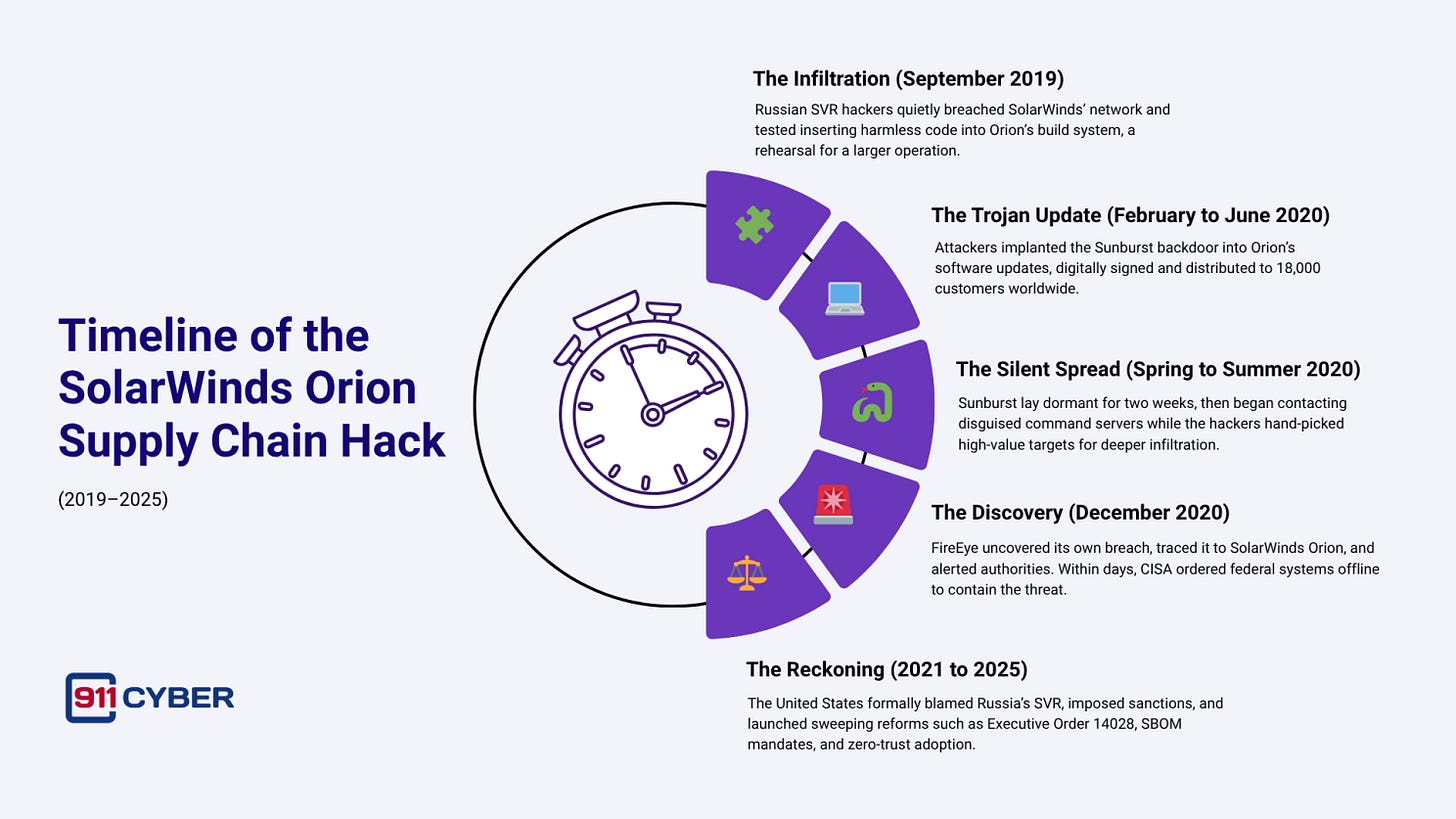 Timeline of the SolarWinds Orion Supply Chain Hack

(2019–2025)

911 CYBER

The Infiltration (September 2019)

Russian SVR hackers quietly breached SolarWinds' network and tested inserting harmless code into Orion's build system, a rehearsal for a larger operation.

The Trojan Update (February to June 2020)

Attackers implanted the Sunburst backdoor into Orion's software updates, digitally signed and distributed to 18,000 customers worldwide.

The Silent Spread (Spring to Summer 2020)

Sunburst lay dormant for two weeks, then began contacting disguised command servers while the hackers hand-picked high-value targets for deeper infiltration.

The Discovery (December 2020)

FireEye uncovered its own breach, traced it to SolarWinds Orion, and alerted authorities. Within days, CISA ordered federal systems offline to contain the threat.

The Reckoning (2021 to 2025)

The United States formally blamed Russia's SVR, imposed sanctions, and launched sweeping reforms such as Executive Order 14028, SBOM mandates, and zero-trust adoption.